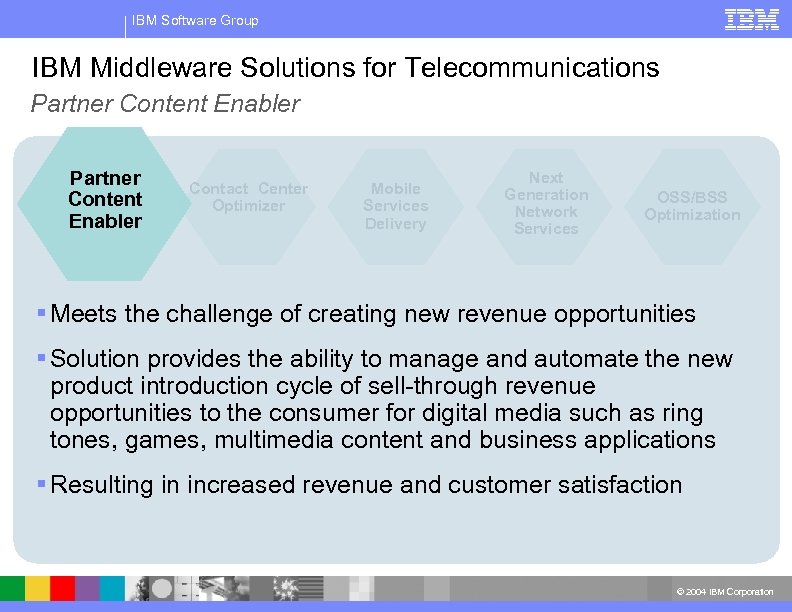 IBM Software Group

IBM

IBM Middleware Solutions for Telecommunications

Partner Content Enabler

Partner Content Enabler

Contact Center Optimizer

Mobile Services Delivery

Next Generation Network Services

OSS/BSS Optimization

▪ Meets the challenge of creating new revenue opportunities

▪ Solution provides the ability to manage and automate the new product introduction cycle of sell-through revenue opportunities to the consumer for digital media such as ring tones, games, multimedia content and business applications

▪ Resulting in increased revenue and customer satisfaction

© 2004 IBM Corporation